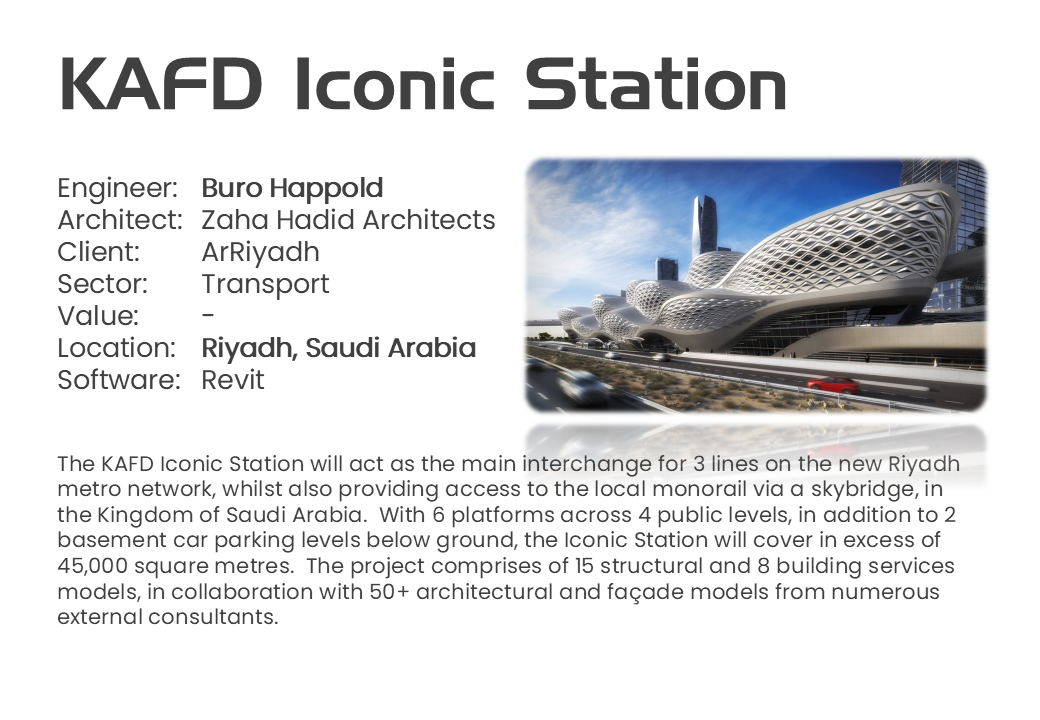 KAFD Iconic Station

Engineer: Buro Happold
Architect: Zaha Hadid Architects
Client: ArRiyadh
Sector: Transport
Value: -
Location: Riyadh, Saudi Arabia
Software: Revit

The KAFD Iconic Station will act as the main interchange for 3 lines on the new Riyadh metro network, whilst also providing access to the local monorail via a skybridge, in the Kingdom of Saudi Arabia. With 6 platforms across 4 public levels, in addition to 2 basement car parking levels below ground, the Iconic Station will cover in excess of 45,000 square metres. The project comprises of 15 structural and 8 building services models, in collaboration with 50+ architectural and façade models from numerous external consultants.